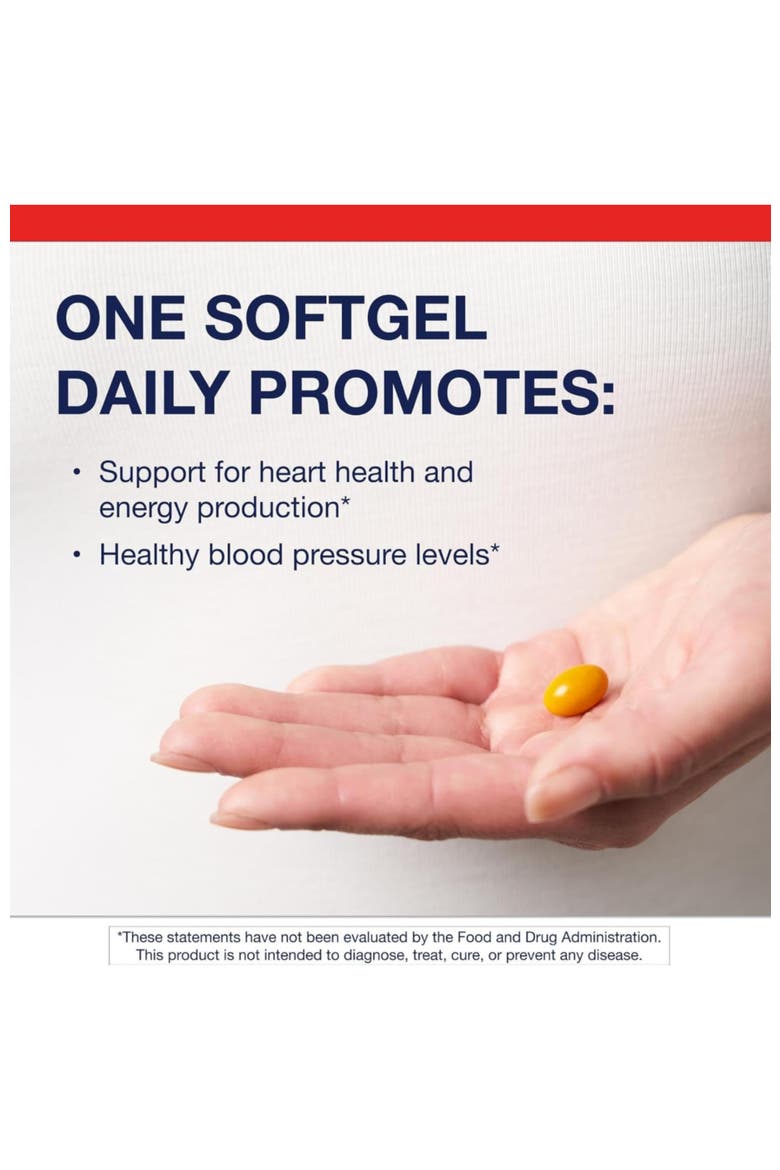 ONE SOFTGEL DAILY PROMOTES:

• Support for heart health and energy production*

• Healthy blood pressure levels*

*These statements have not been evaluated by the Food and Drug Administration. This product is not intended to diagnose, treat, cure, or prevent any disease.